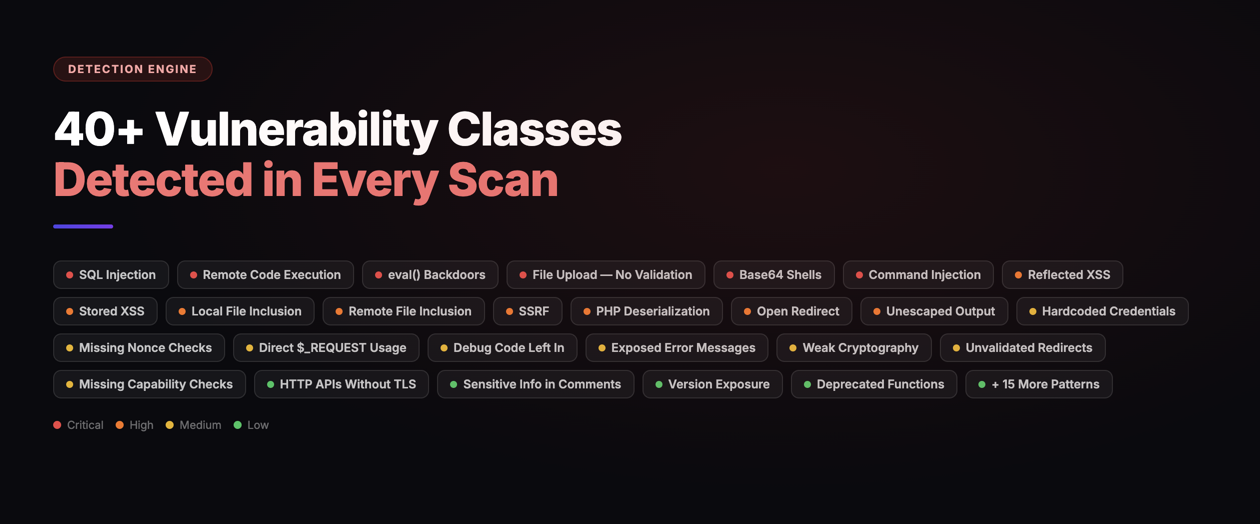 DETECTION ENGINE

40+ Vulnerability Classes
Detected in Every Scan

SQL Injection
Remote Code Execution
eval() Backdoors
File Upload — No Validation
Base64 Shells
Command Injection
Reflected XSS
Stored XSS
Local File Inclusion
Remote File Inclusion
SSRF
PHP Deserialization
Open Redirect
Unescaped Output
Hardcoded Credentials
Missing Nonce Checks
Direct $_REQUEST Usage
Debug Code Left In
Exposed Error Messages
Weak Cryptography
Unvalidated Redirects
Missing Capability Checks
HTTP APIs Without TLS
Sensitive Info in Comments
Version Exposure
Deprecated Functions
+ 15 More Patterns

Critical High Medium Low